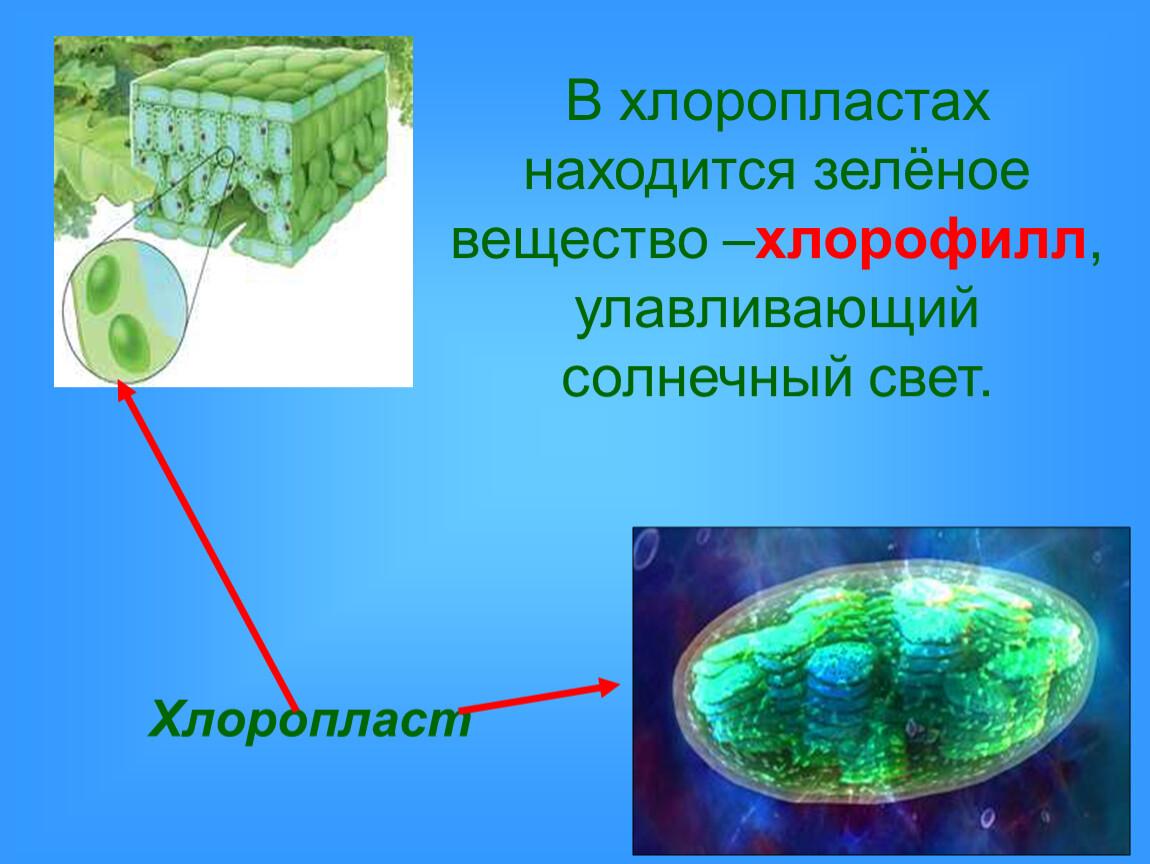 В хлоропластах находится зелёное вещество –хлорофилл, улавливающий солнечный свет.

Хлоропласт